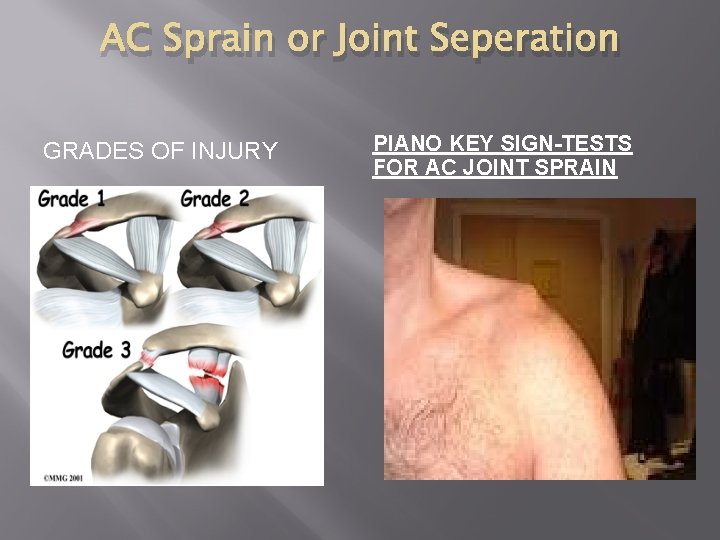 AC Sprain or Joint Seperation

GRADES OF INJURY

Grade 1

Grade 2

Grade 3

©MMG 2001

PIANO KEY SIGN-TESTS FOR AC JOINT SPRAIN